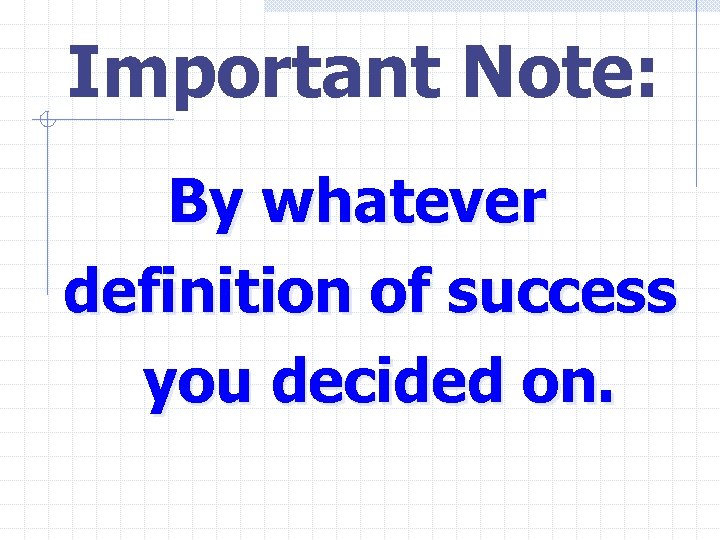 Important Note:

By whatever definition of success you decided on.